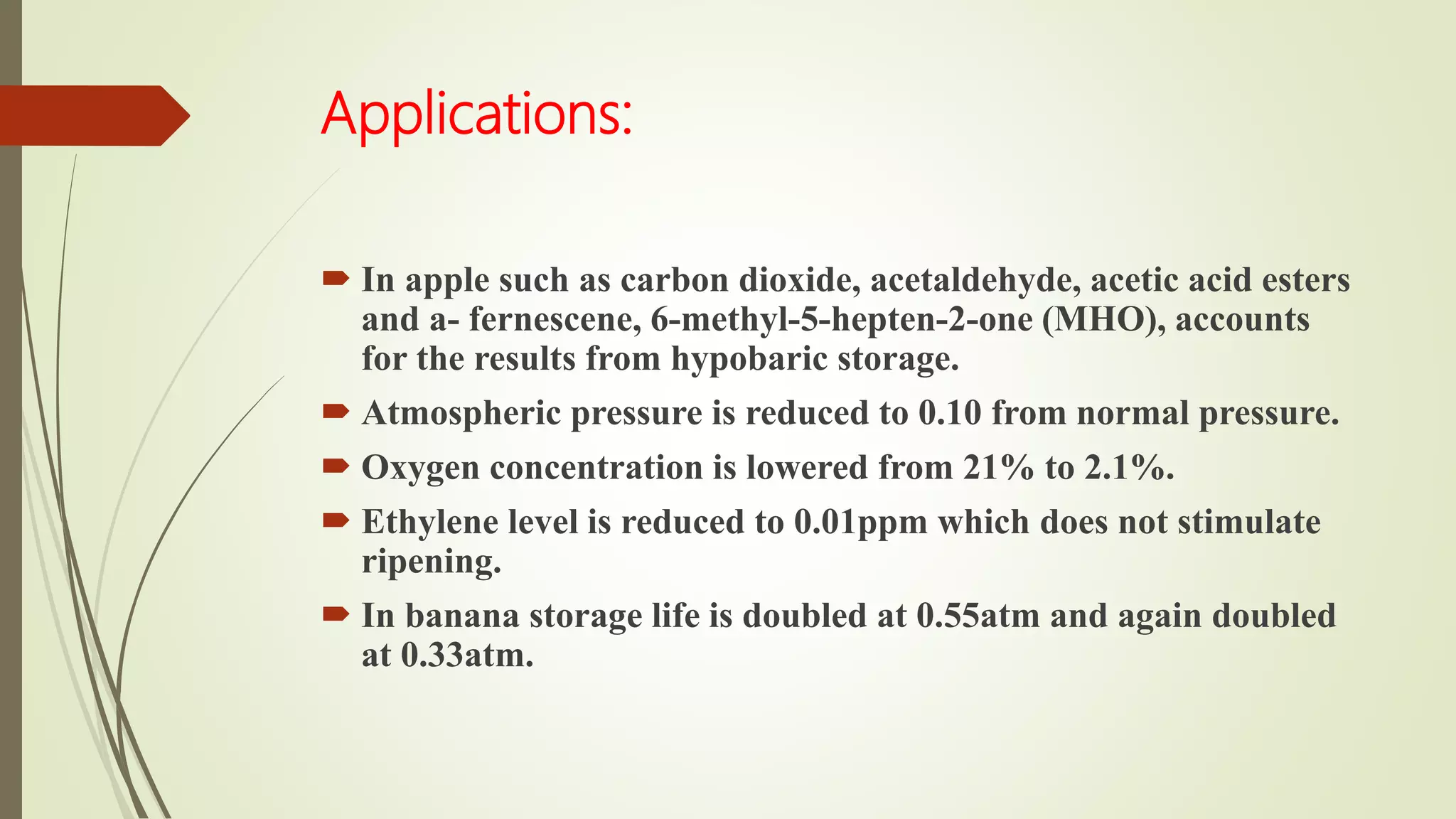 Applications:

In apple such as carbon dioxide, acetaldehyde, acetic acid esters and a- fernescene, 6-methyl-5-hepten-2-one (MHO), accounts for the results from hypobaric storage.

Atmospheric pressure is reduced to 0.10 from normal pressure.

Oxygen concentration is lowered from 21% to 2.1%.

Ethylene level is reduced to 0.01ppm which does not stimulate ripening.

In banana storage life is doubled at 0.55atm and again doubled at 0.33atm.